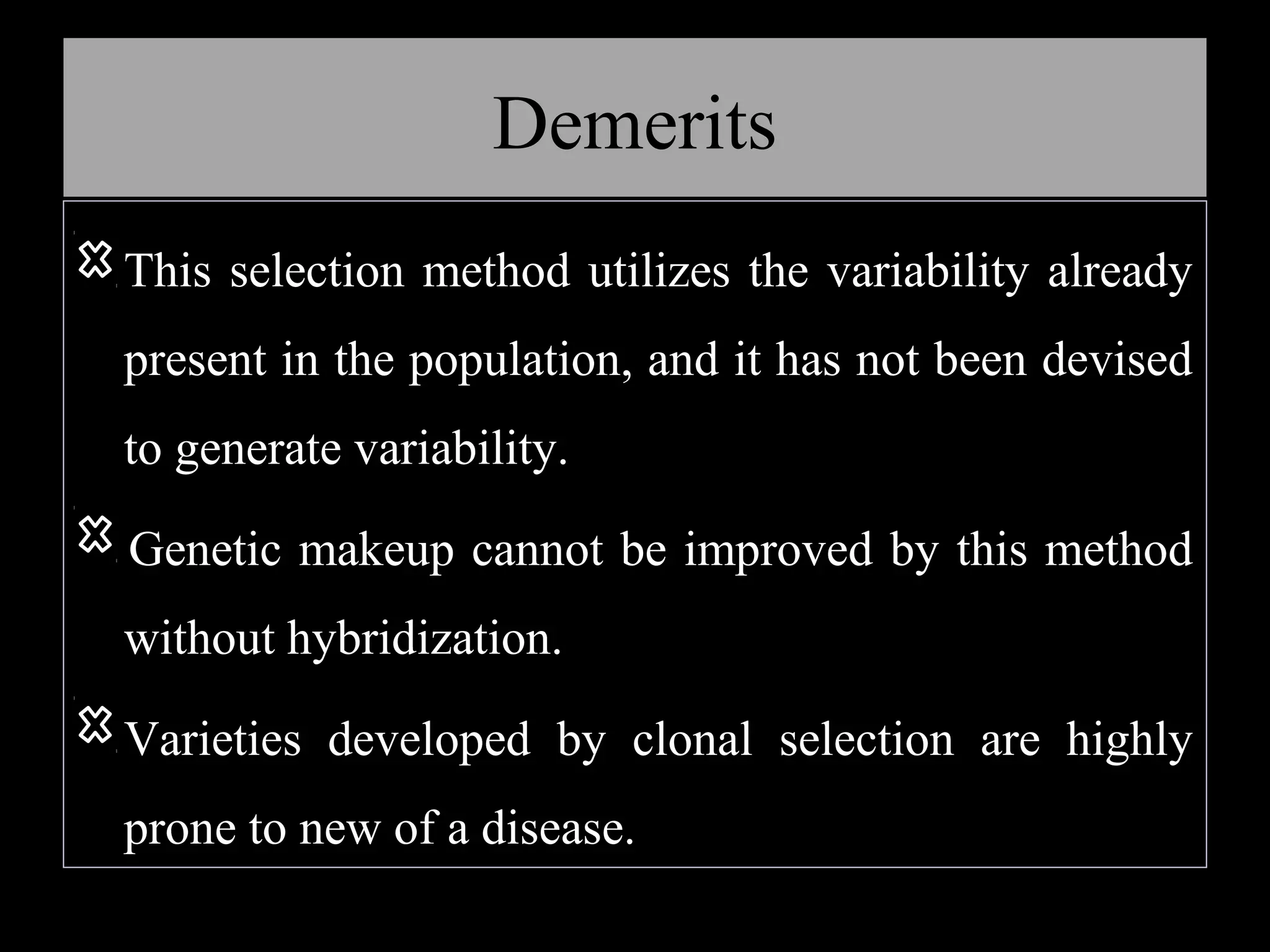 Demerits

This selection method utilizes the variability already present in the population, and it has not been devised to generate variability.

Genetic makeup cannot be improved by this method without hybridization.

Varieties developed by clonal selection are highly prone to new of a disease.